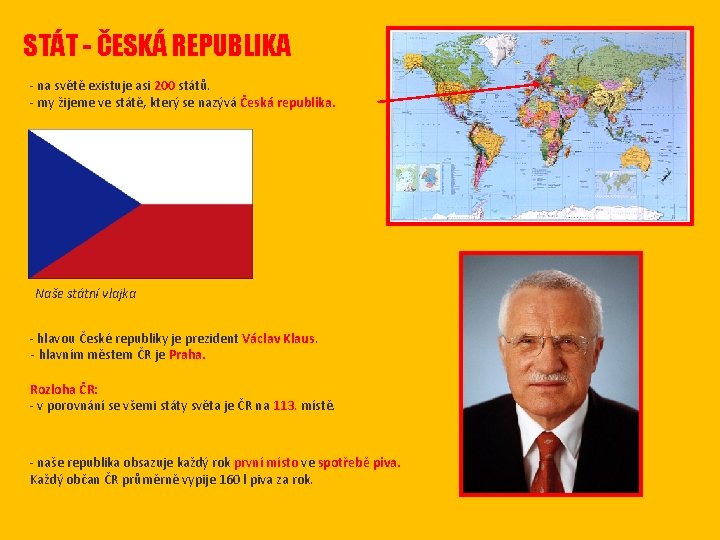 STÁT - ČESKÁ REPUBLIKA

- na světě existuje asi 200 států.
- my žijeme ve státě, který se nazývá Česká republika.

Naše státní vlajka

- hlavou České republiky je prezident Václav Klaus.
- hlavním městem ČR je Praha.

Rozloha ČR:
- v porovnání se všemi státy světa je ČR na 113. místě.

- naše republika obsazuje každý rok první místo ve spotřebě piva. Každý občan ČR průměrně vypije 160 l piva za rok.